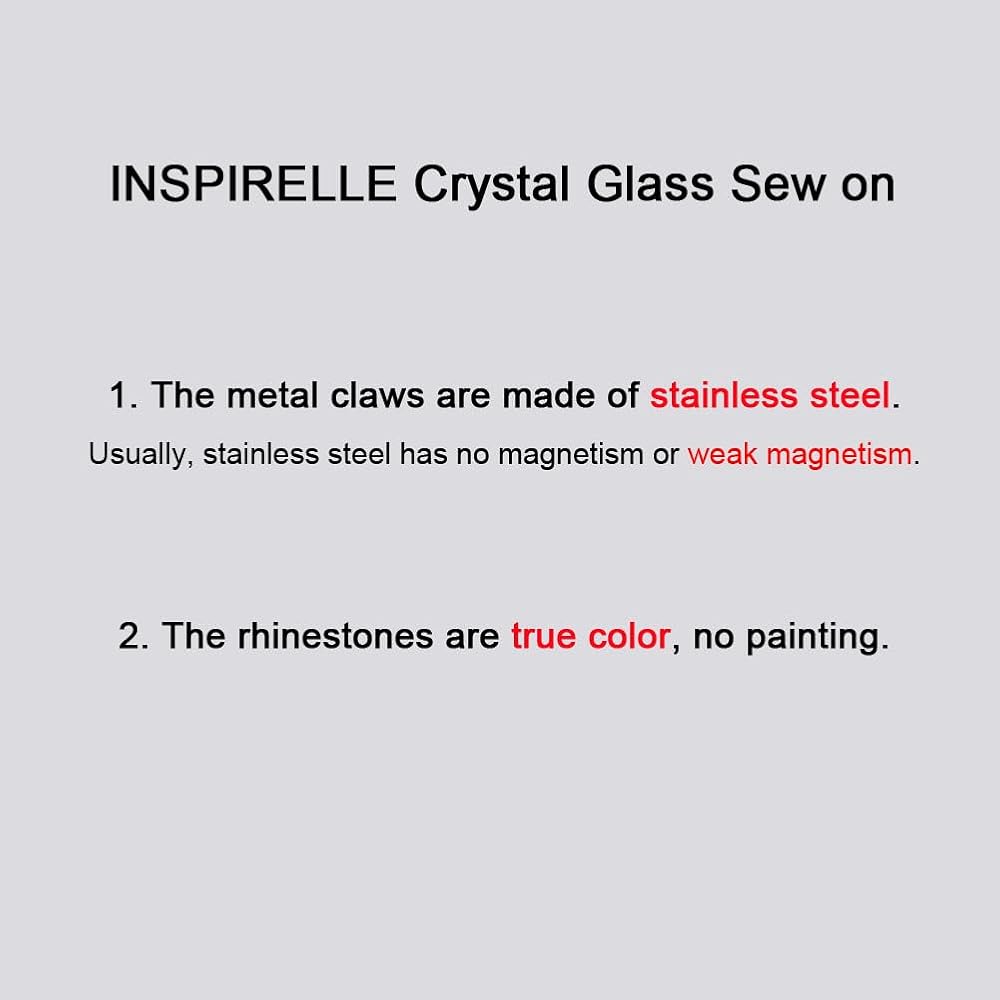 INSPIRELLE Crystal Glass Sew on

1. The metal claws are made of stainless steel.
Usually, stainless steel has no magnetism or weak magnetism.

2. The rhinestones are true color, no painting.